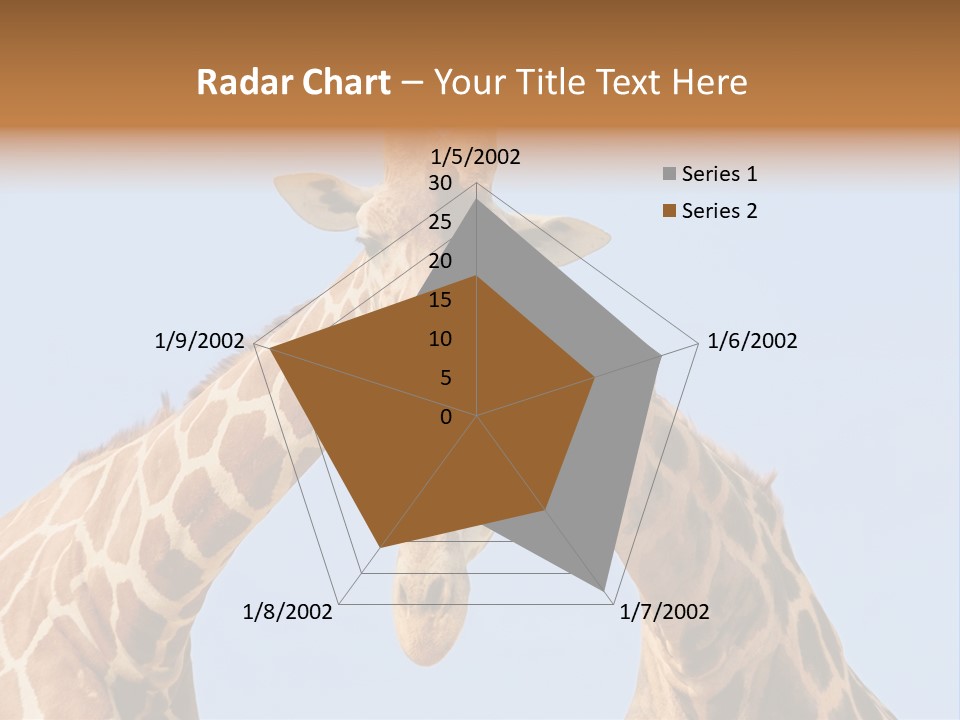 Radar Chart – Your Title Text Here

1/5/2002
30
25
20
15
10
5
0
1/6/2002
1/7/2002
1/8/2002
1/9/2002

Series 1
Series 2